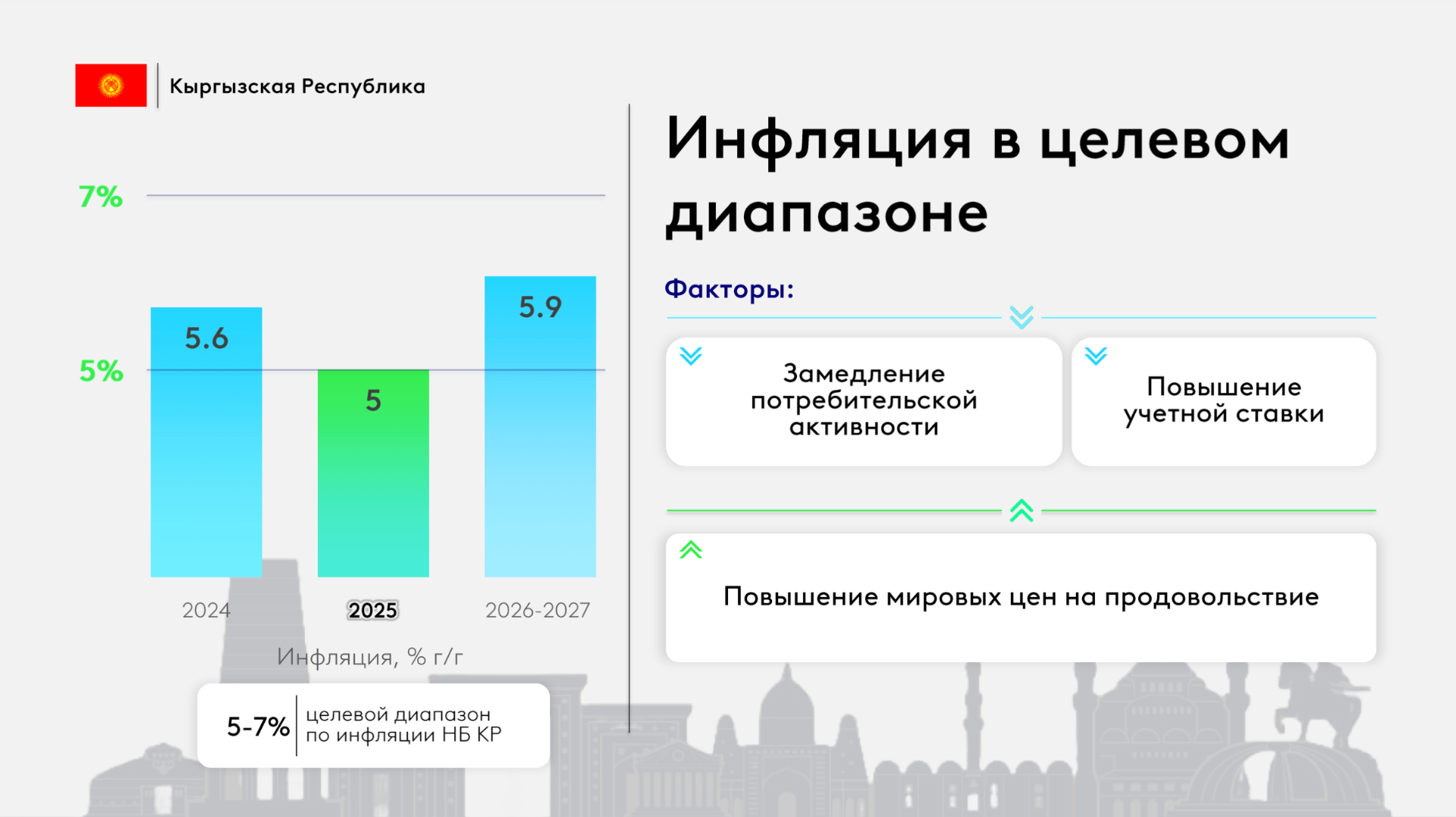 Кыргызская Республика

7%

5%

5.6

5

5.9

2024

2025

2026-2027

Инфляция, % г/г

5-7% целевой диапазон по инфляции НБ КР

Инфляция в целевом диапазоне

Факторы:

Замедление потребительской активности

Повышение учетной ставки

Повышение мировых цен на продовольствие